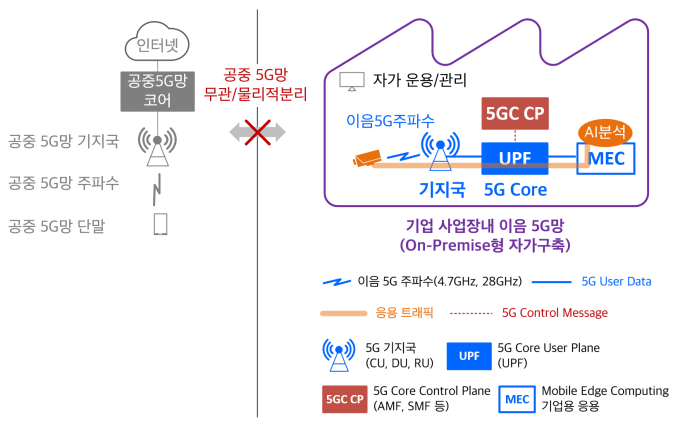 인터넷

공중5G망
코어

공중 5G망 기지국

공중 5G망 주파수

공중 5G망 단말

공중 5G망
무관/물리적분리

자가 운용/관리

이음5G주파수

5GC CP

AI분석

UPF

MEC

기지국

5G Core

기업 사업장내 이음 5G망
(On-Premise형 자가구축)

이음 5G 주파수(4.7GHz, 28GHz)

5G User Data

응용 트래픽

5G Control Message

5G 기지국
(CU, DU, RU)

UPF

5G Core User Plane
(UPF)

5GC CP

5G Core Control Plane
(AMF, SMF 등)

MEC

Mobile Edge Computing
기업용 응용